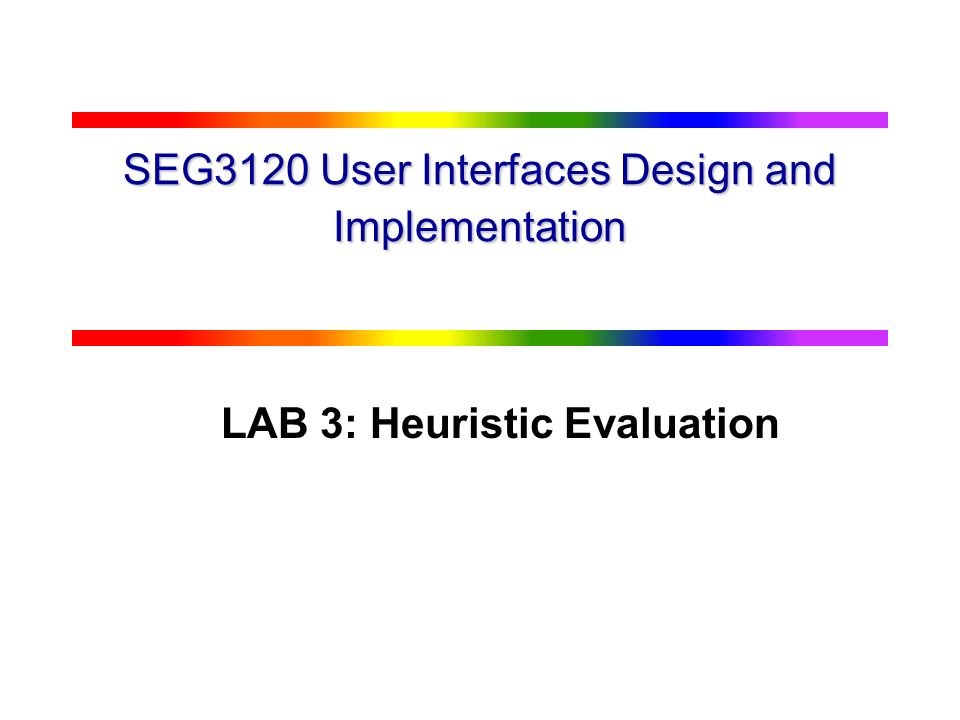 SEG3120 User Interfaces Design and Implementation

LAB 3: Heuristic Evaluation